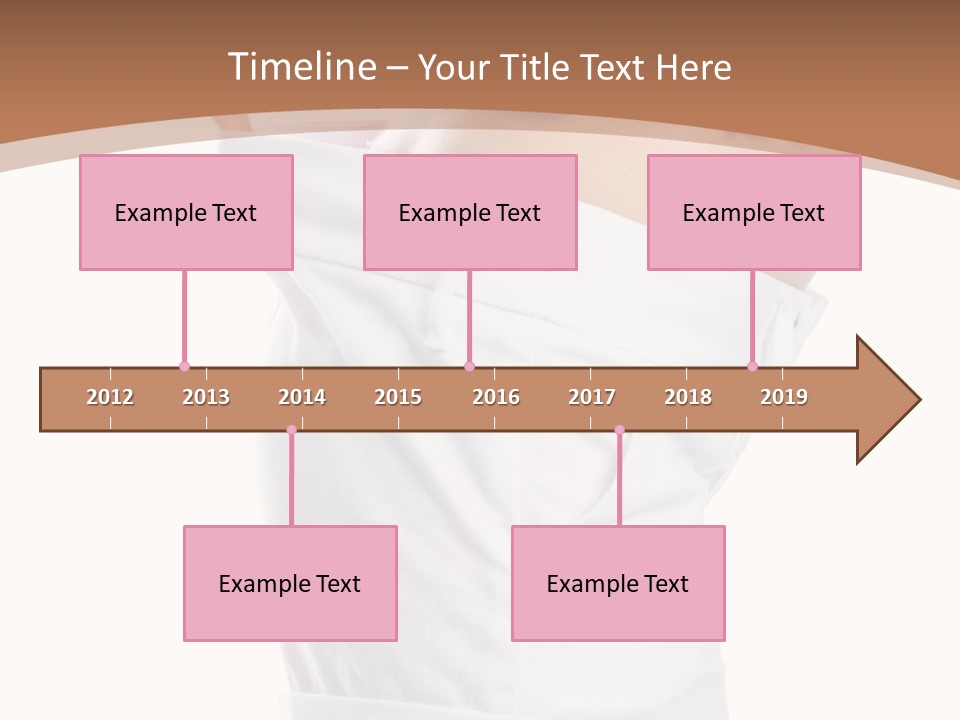 Timeline – Your Title Text Here

Example Text

Example Text

Example Text

2012 2013 2014 2015 2016 2017 2018 2019

Example Text

Example Text